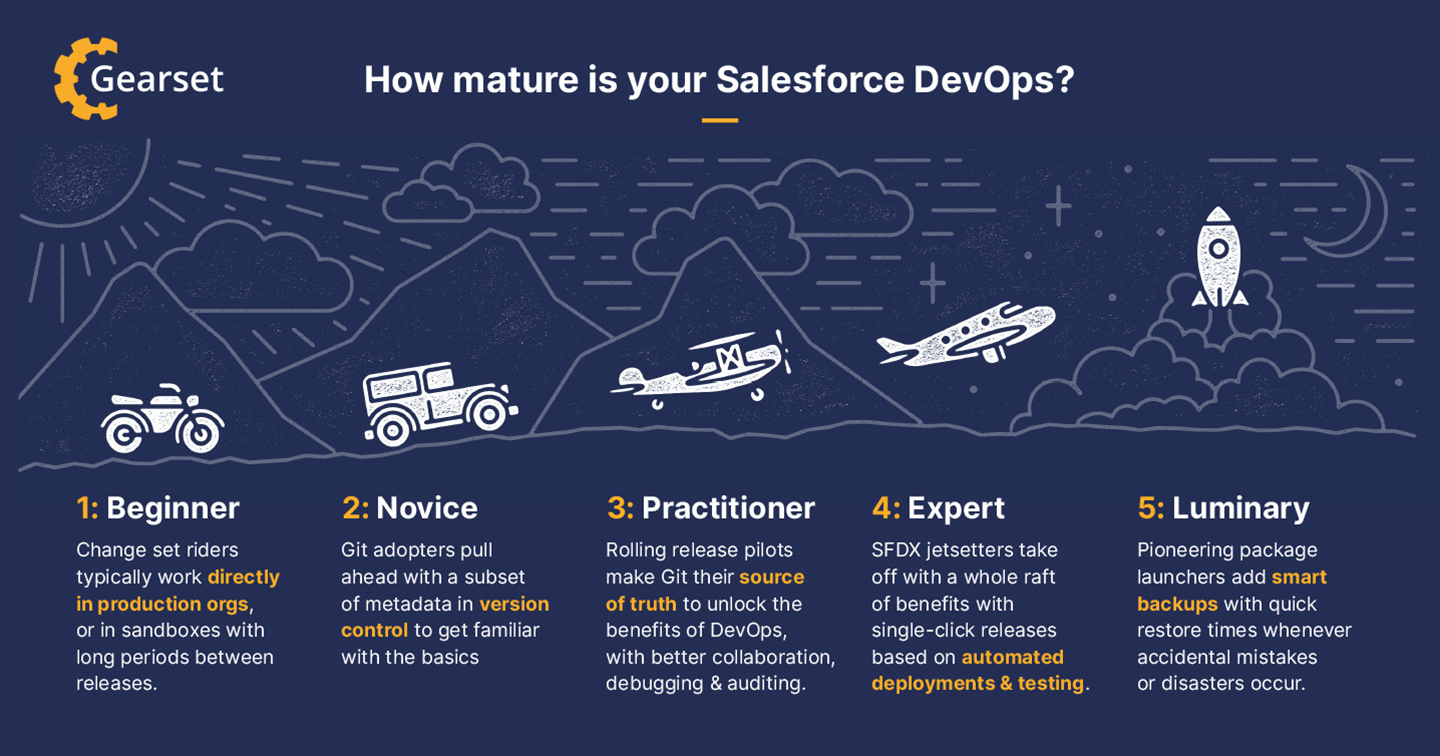 Gearset

How mature is your Salesforce DevOps?

1: Beginner
Change set riders typically work directly in production orgs, or in sandboxes with long periods between releases.

2: Novice
Git adopters pull ahead with a subset of metadata in version control to get familiar with the basics

3: Practitioner
Rolling release pilots make Git their source of truth to unlock the benefits of DevOps, with better collaboration, debugging & auditing.

4: Expert
SFDX jetsetters take off with a whole raft of benefits with single-click releases based on automated deployments & testing.

5: Luminary
Pioneering package launchers add smart backups with quick restore times whenever accidental mistakes or disasters occur.